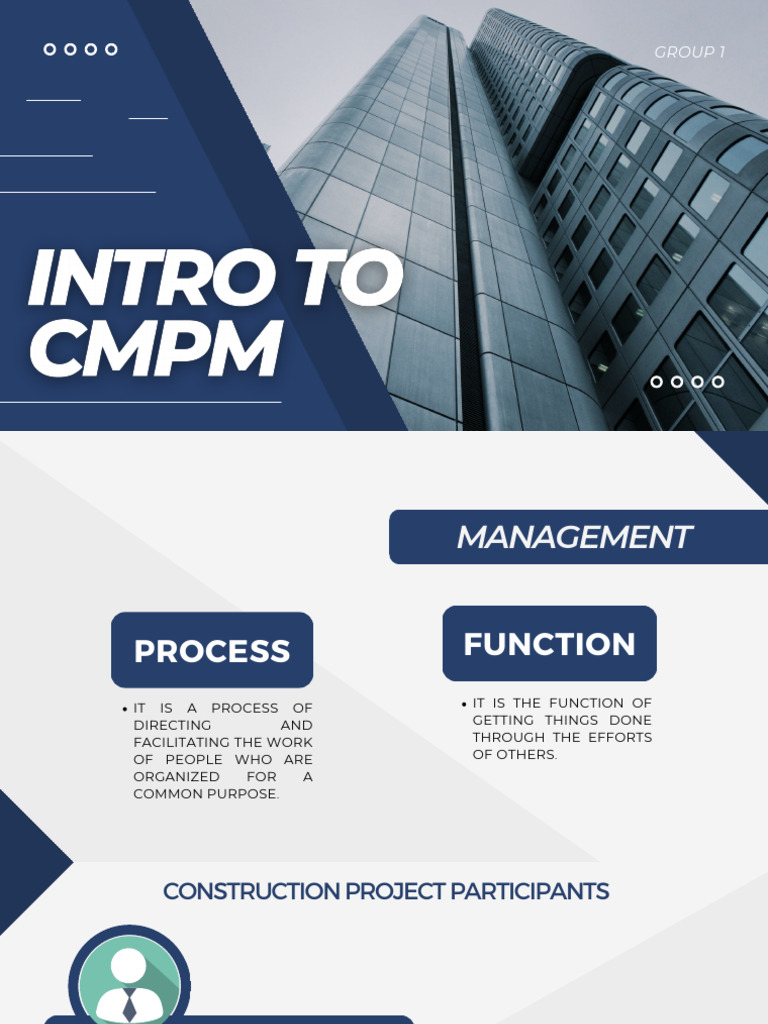 GROUP 1

INTRO TO CMPM

MANAGEMENT

PROCESS

• IT IS A PROCESS OF DIRECTING AND FACILITATING THE WORK OF PEOPLE WHO ARE ORGANIZED FOR A COMMON PURPOSE.

FUNCTION

• IT IS THE FUNCTION OF GETTING THINGS DONE THROUGH THE EFFORTS OF OTHERS.

CONSTRUCTION PROJECT PARTICIPANTS